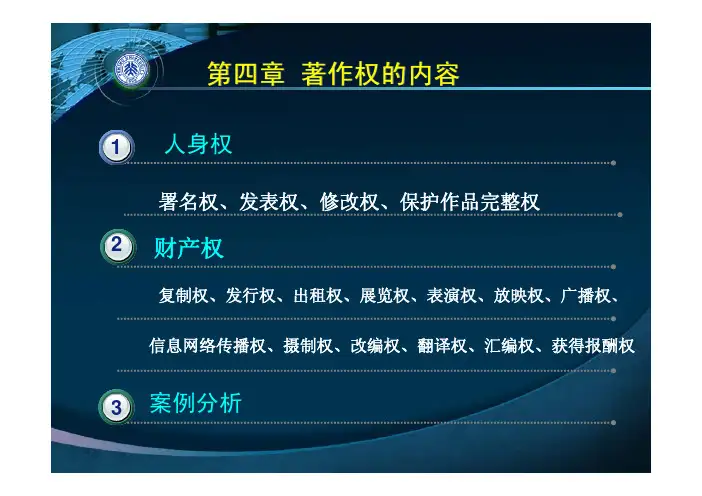 第四章 著作权的内容

1 人身权

署名权、发表权、修改权、保护作品完整权

2 财产权

复制权、发行权、出租权、展览权、表演权、放映权、广播权、

信息网络传播权、摄制权、改编权、翻译权、汇编权、获得报酬权

3 案例分析